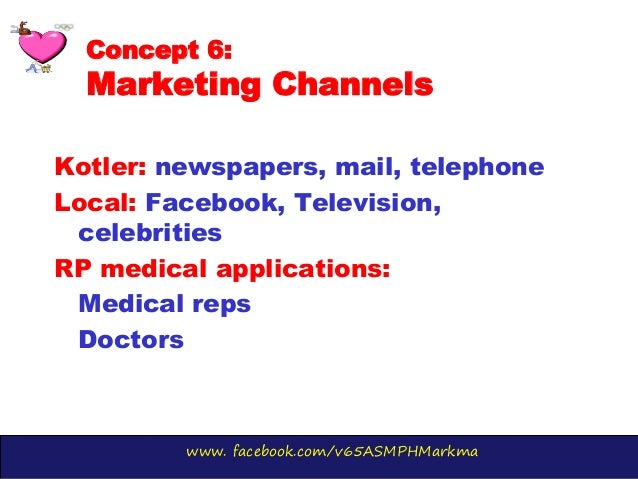 Concept 6:
Marketing Channels

Kotler: newspapers, mail, telephone

Local: Facebook, Television, celebrities

RP medical applications:

Medical reps

Doctors

www. facebook.com/v65ASMPHMarkma